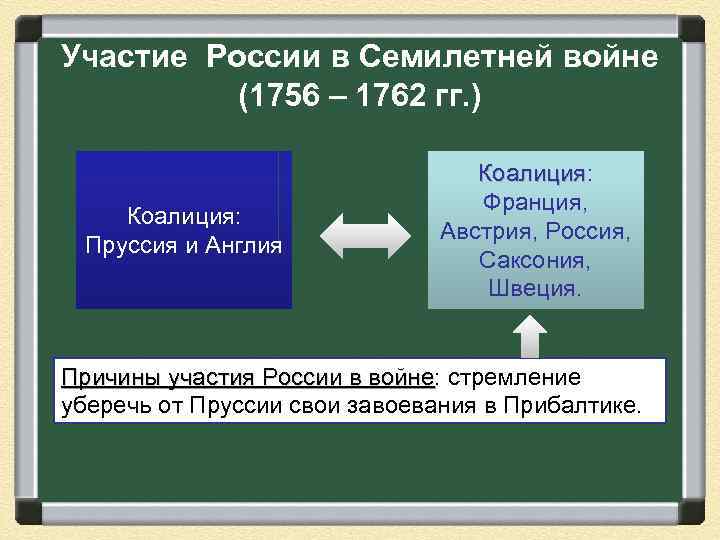 Участие России в Семилетней войне (1756 – 1762 гг.)

Коалиция: Пруссия и Англия

Коалиция: Франция, Австрия, Россия, Саксония, Швеция.

Причины участия России в войне: стремление уберечь от Пруссии свои завоевания в Прибалтике.